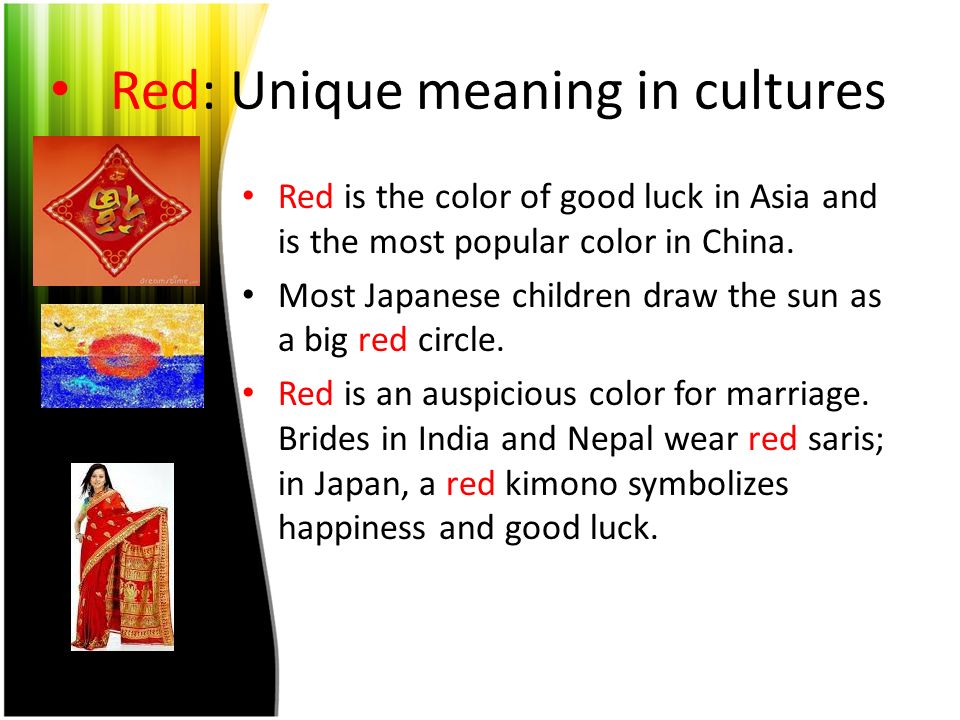 • Red: Unique meaning in cultures

福

dreamstime.com

• Red is the color of good luck in Asia and is the most popular color in China.

• Most Japanese children draw the sun as a big red circle.

• Red is an auspicious color for marriage. Brides in India and Nepal wear red saris; in Japan, a red kimono symbolizes happiness and good luck.